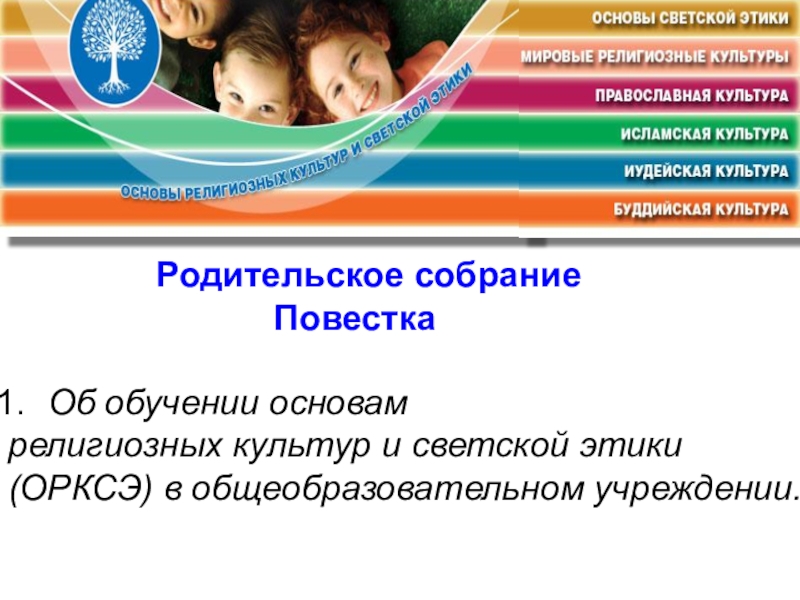 ОСНОВЫ РЕЛИГИОЗНЫХ КУЛЬТУР И СВЕТСКОЙ ЭТИКИ

ОСНОВЫ СВЕТСКОЙ ЭТИКИ
МИРОВЫЕ РЕЛИГИОЗНЫЕ КУЛЬТУРЫ
ПРАВОСЛАВНАЯ КУЛЬТУРА
ИСЛАМСКАЯ КУЛЬТУРА
ИУДЕЙСКАЯ КУЛЬТУРА
БУДДИЙСКАЯ КУЛЬТУРА

Родительское собрание
Повестка

1. Об обучении основам религиозных культур и светской этики (ОРКСЭ) в общеобразовательном учреждении.